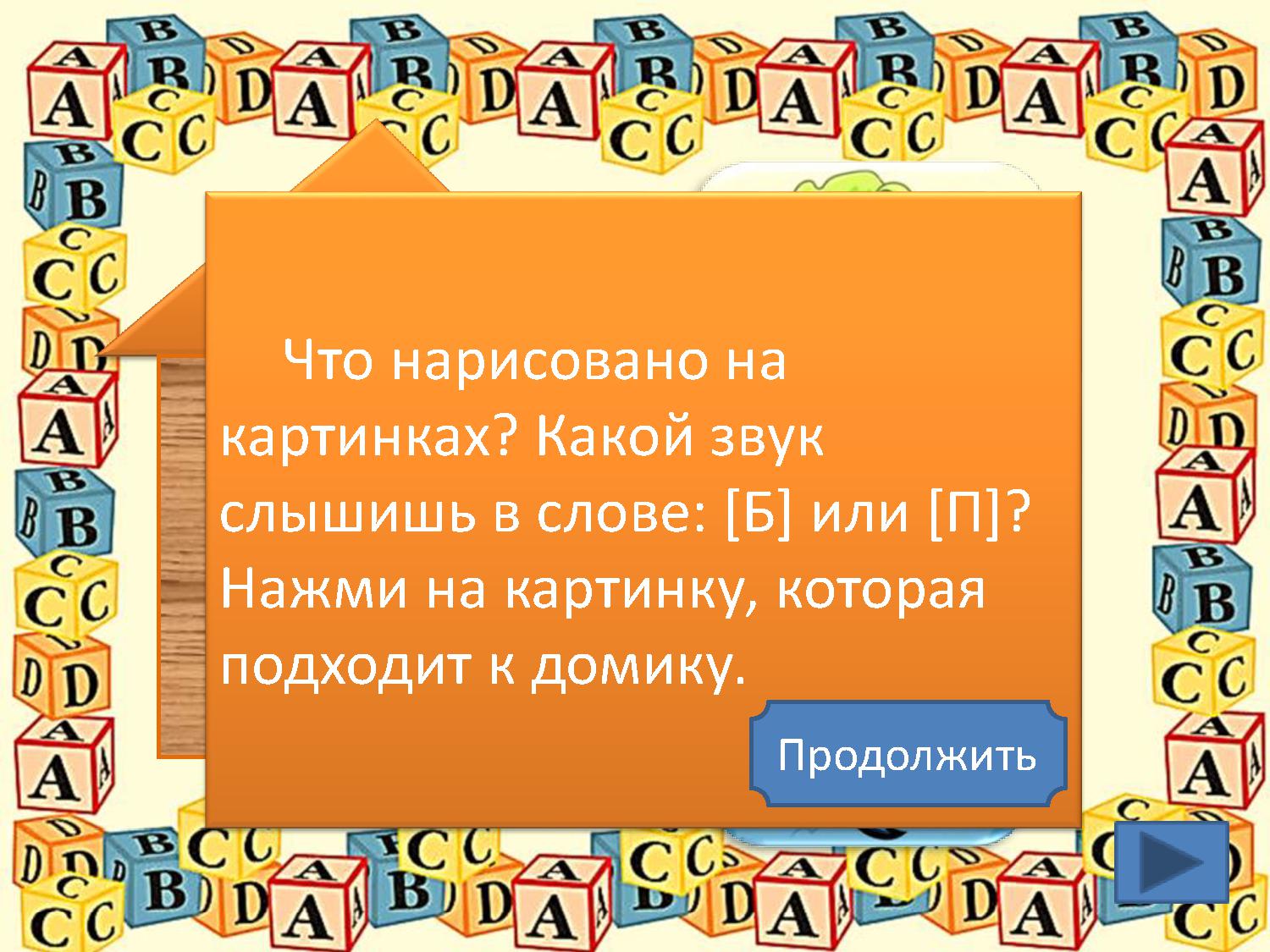 Что нарисовано на картинках? Какой звук слышишь в слове: [Б] или [П]? Нажми на картинку, которая подходит к домику.

Продолжить